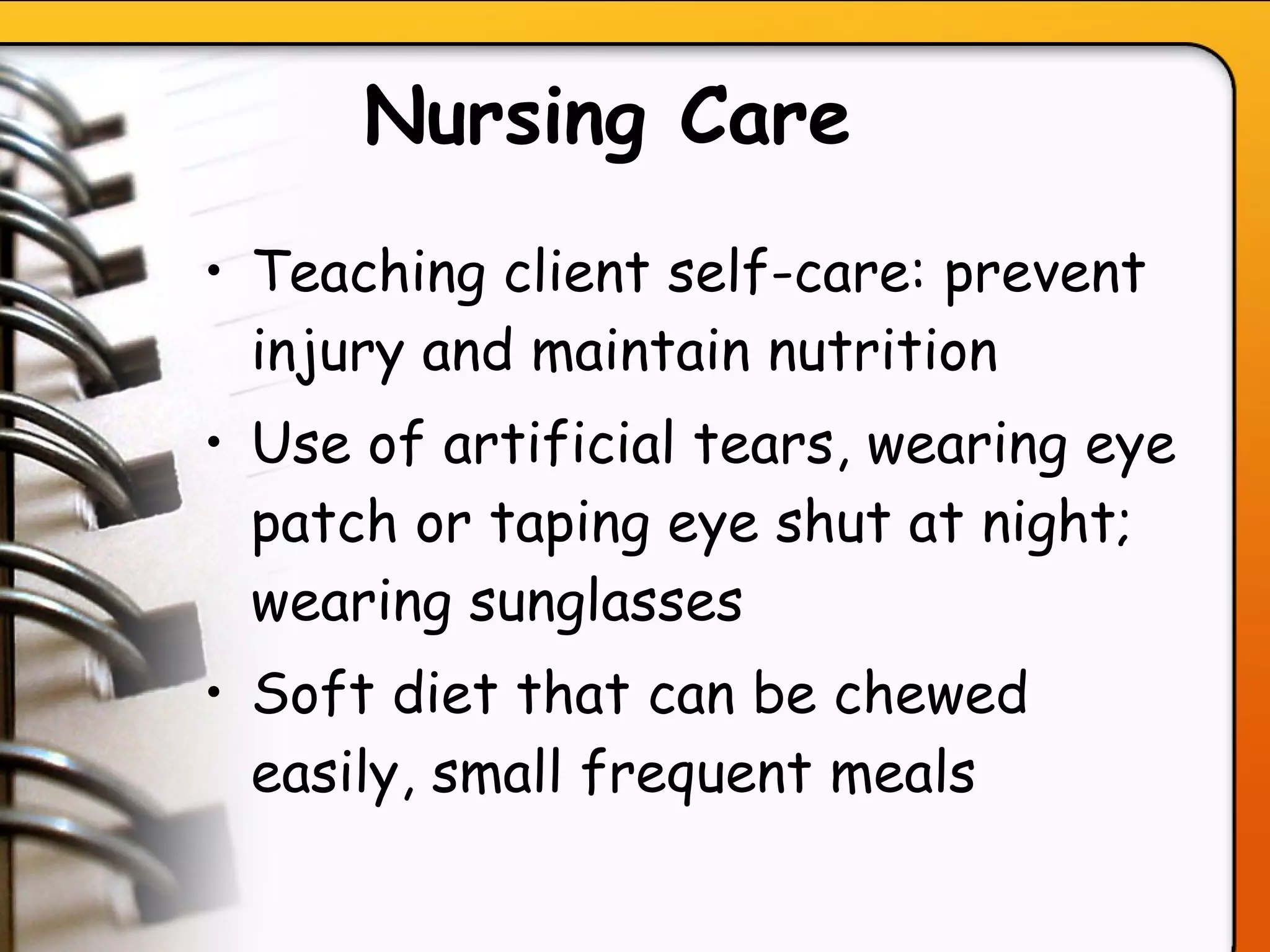 Nursing Care

• Teaching client self-care: prevent injury and maintain nutrition
• Use of artificial tears, wearing eye patch or taping eye shut at night; wearing sunglasses
• Soft diet that can be chewed easily, small frequent meals